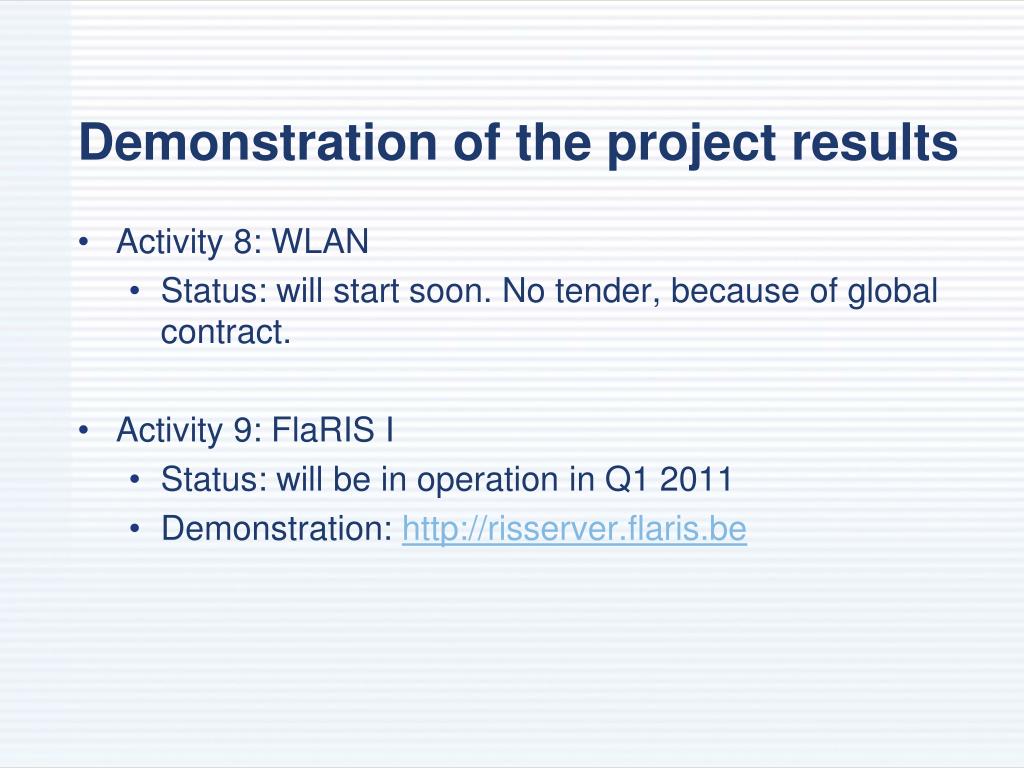 Demonstration of the project results

• Activity 8: WLAN
  • Status: will start soon. No tender, because of global contract.

• Activity 9: FlaRIS I
  • Status: will be in operation in Q1 2011
  • Demonstration: http://risserver.flaris.be